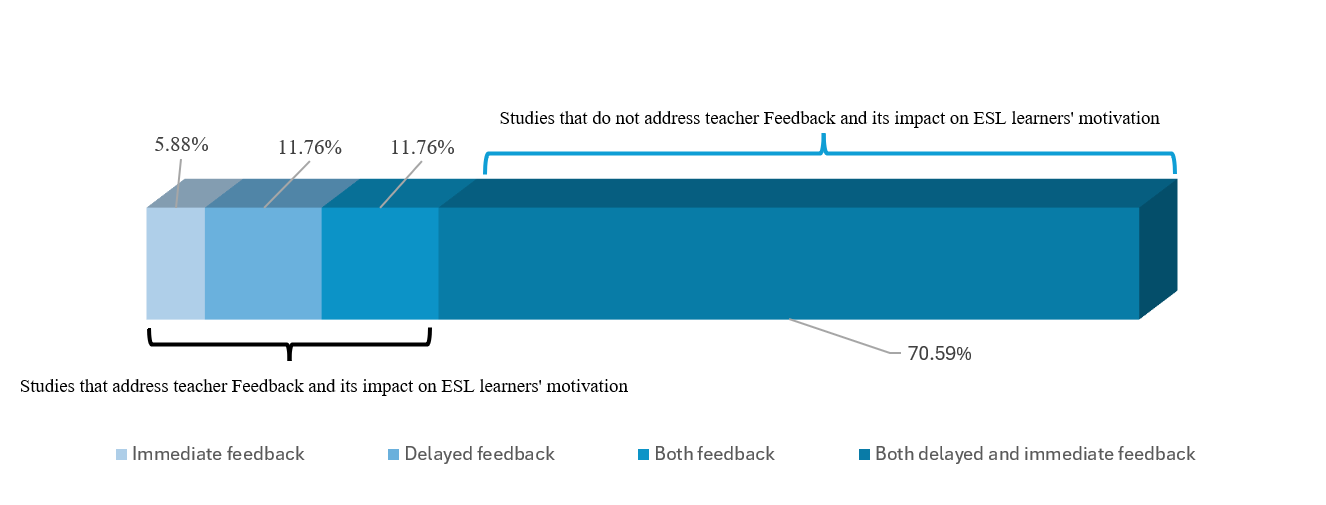 Studies that do not address teacher Feedback and its impact on ESL learners' motivation

5.88%

11.76%

11.76%

70.59%

Studies that address teacher Feedback and its impact on ESL learners' motivation

Immediate feedback
Delayed feedback
Both feedback
Both delayed and immediate feedback